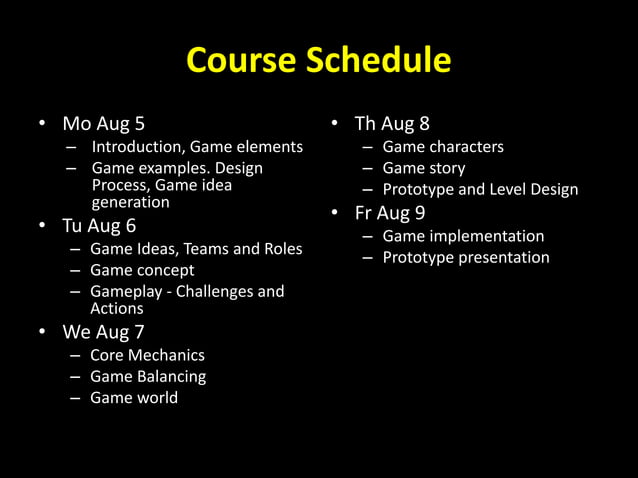 Course Schedule

• Mo Aug 5
– Introduction, Game elements
– Game examples. Design Process, Game idea generation
• Tu Aug 6
– Game Ideas, Teams and Roles
– Game concept
– Gameplay - Challenges and Actions
• We Aug 7
– Core Mechanics
– Game Balancing
– Game world

• Th Aug 8
– Game characters
– Game story
– Prototype and Level Design
• Fr Aug 9
– Game implementation
– Prototype presentation